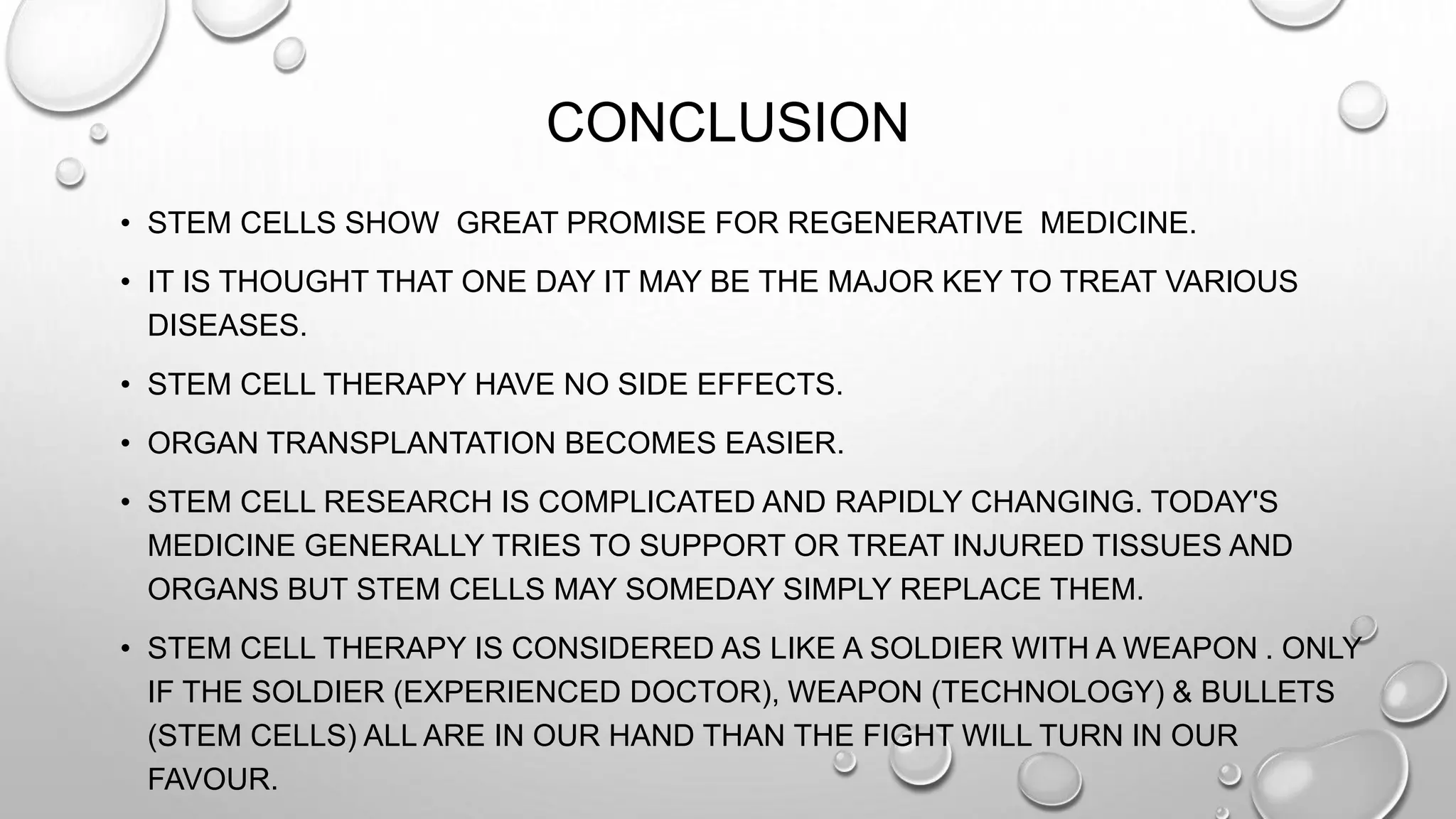 CONCLUSION

• STEM CELLS SHOW GREAT PROMISE FOR REGENERATIVE MEDICINE.

• IT IS THOUGHT THAT ONE DAY IT MAY BE THE MAJOR KEY TO TREAT VARIOUS DISEASES.

• STEM CELL THERAPY HAVE NO SIDE EFFECTS.

• ORGAN TRANSPLANTATION BECOMES EASIER.

• STEM CELL RESEARCH IS COMPLICATED AND RAPIDLY CHANGING. TODAY'S MEDICINE GENERALLY TRIES TO SUPPORT OR TREAT INJURED TISSUES AND ORGANS BUT STEM CELLS MAY SOMEDAY SIMPLY REPLACE THEM.

• STEM CELL THERAPY IS CONSIDERED AS LIKE A SOLDIER WITH A WEAPON . ONLY IF THE SOLDIER (EXPERIENCED DOCTOR), WEAPON (TECHNOLOGY) & BULLETS (STEM CELLS) ALL ARE IN OUR HAND THAN THE FIGHT WILL TURN IN OUR FAVOUR.